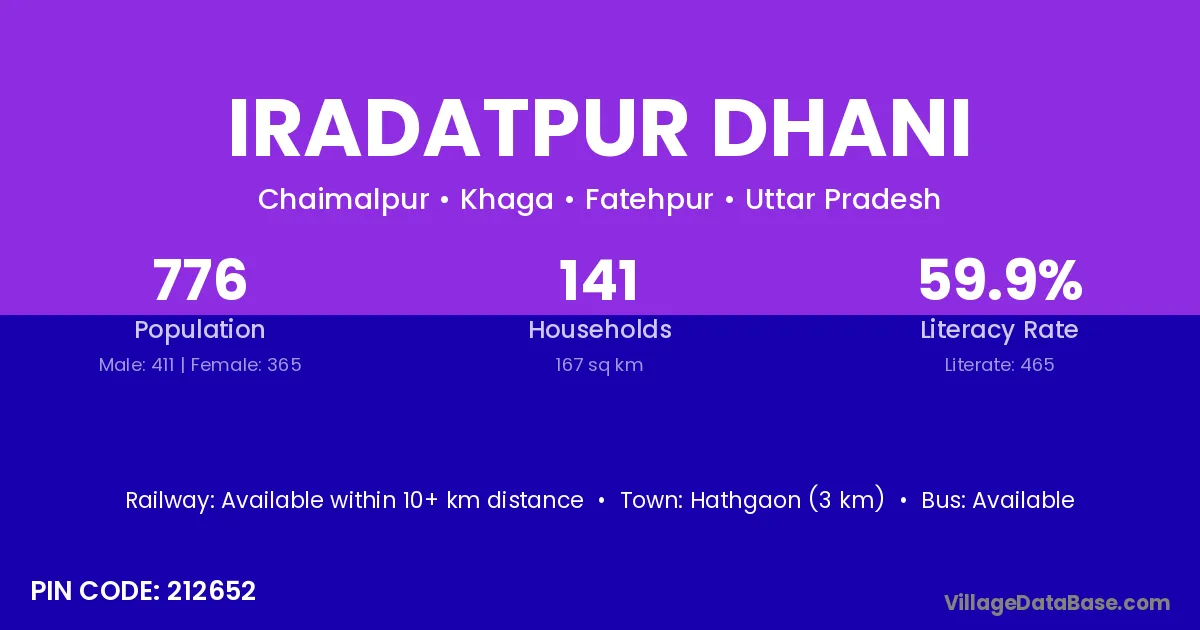 IRADATPUR DHANI

Chaimalpur • Khaga • Fatehpur • Uttar Pradesh

776
Population
Male: 411 | Female: 365

141
Households
167 sq km

59.9%
Literacy Rate
Literate: 465

Railway: Available within 10+ km distance • Town: Hathgaon (3 km) • Bus: Available

PIN CODE: 212652

VillageDataBase.com